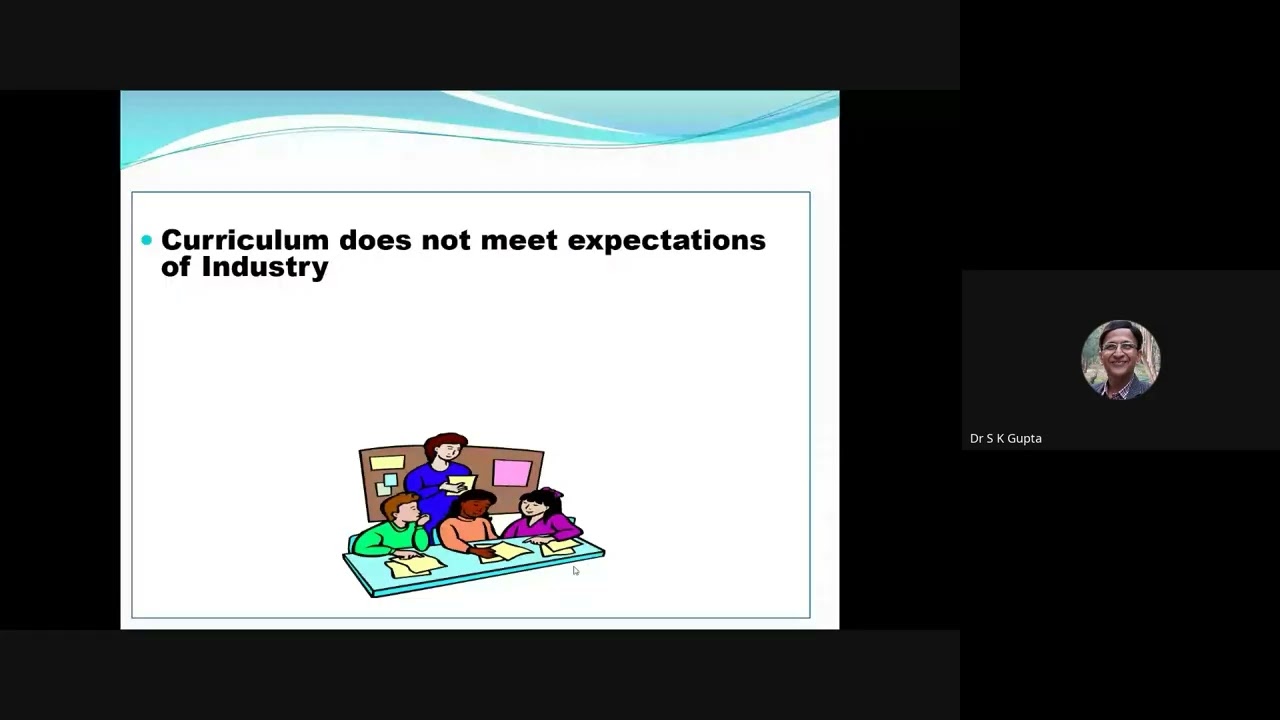 • Curriculum does not meet expectations of Industry

Dr S K Gupta